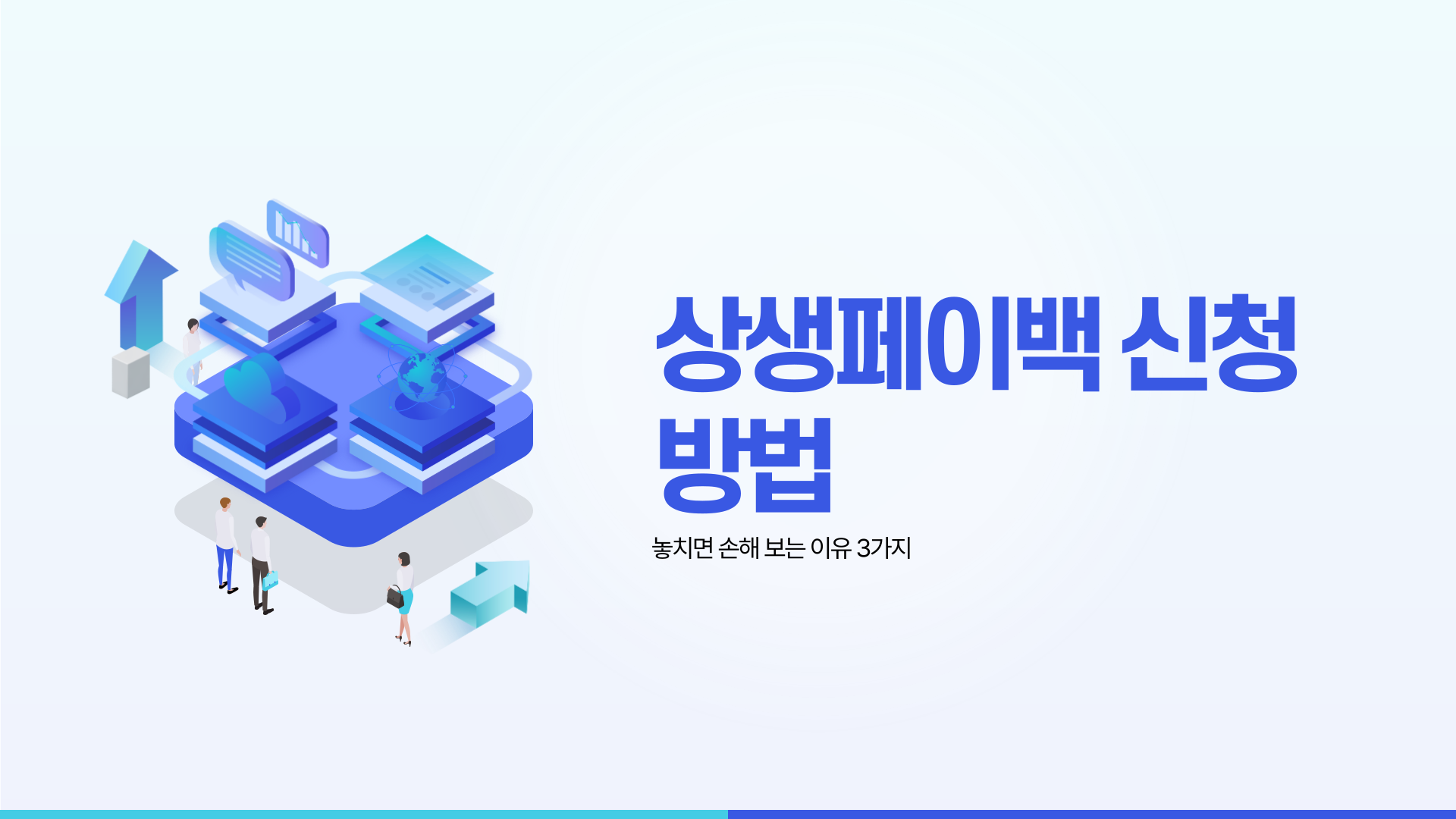 상생페이백 신청 방법

놓치면 손해 보는 이유 3가지